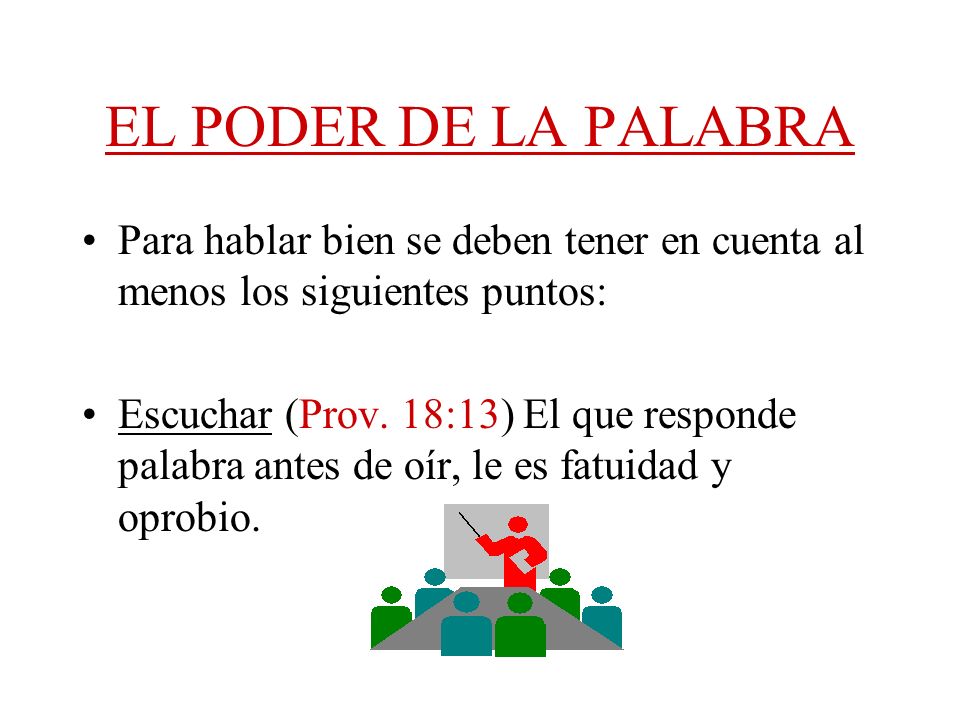 EL PODER DE LA PALABRA

• Para hablar bien se deben tener en cuenta al menos los siguientes puntos:

• Escuchar (Prov. 18:13) El que responde palabra antes de oír, le es fatuidad y oprobio.